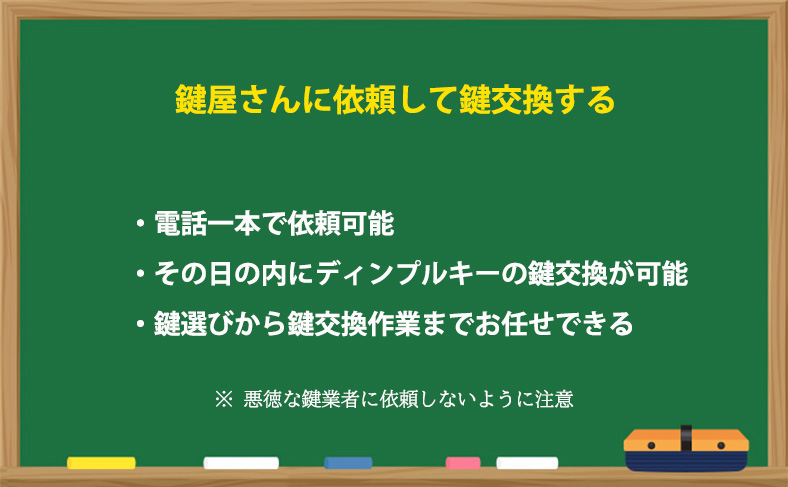 鍵屋さんに依頼して鍵交換する

・電話一本で依頼可能
・その日の内にディンプルキーの鍵交換が可能
・鍵選びから鍵交換作業までお任せできる

※ 悪徳な鍵業者に依頼しないように注意